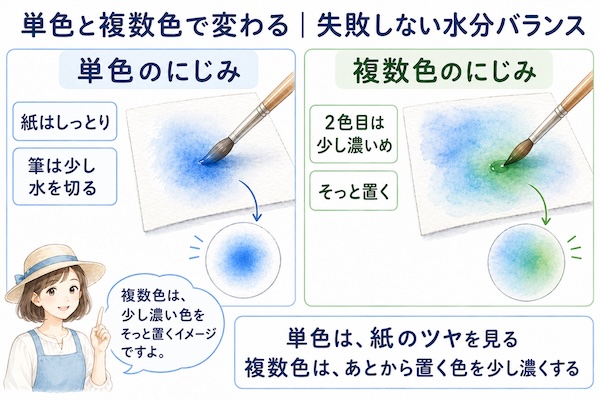 単色と複数色で変わる｜失敗しない水分バランス

単色のにじみ

紙はしっとり

筆は少し水を切る

複数色のにじみ

2色目は少し濃いめ

そっと置く

複数色は、少し濃い色をそっと置くイメージですよ。

単色は、紙のツヤを見る
複数色は、あとから置く色を少し濃くする